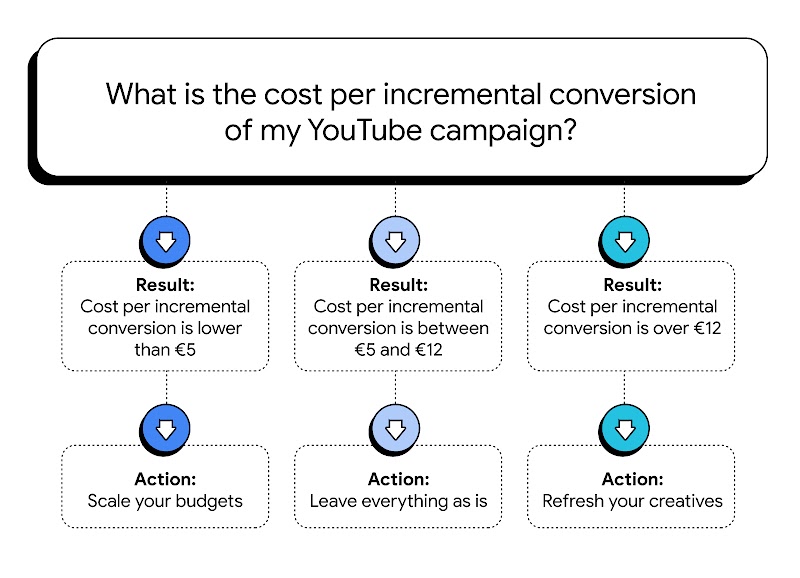 What is the cost per incremental conversion of my YouTube campaign?

Result:
Cost per incremental conversion is lower than €5

Action:
Scale your budgets

Result:
Cost per incremental conversion is between €5 and €12

Action:
Leave everything as is

Result:
Cost per incremental conversion is over €12

Action:
Refresh your creatives